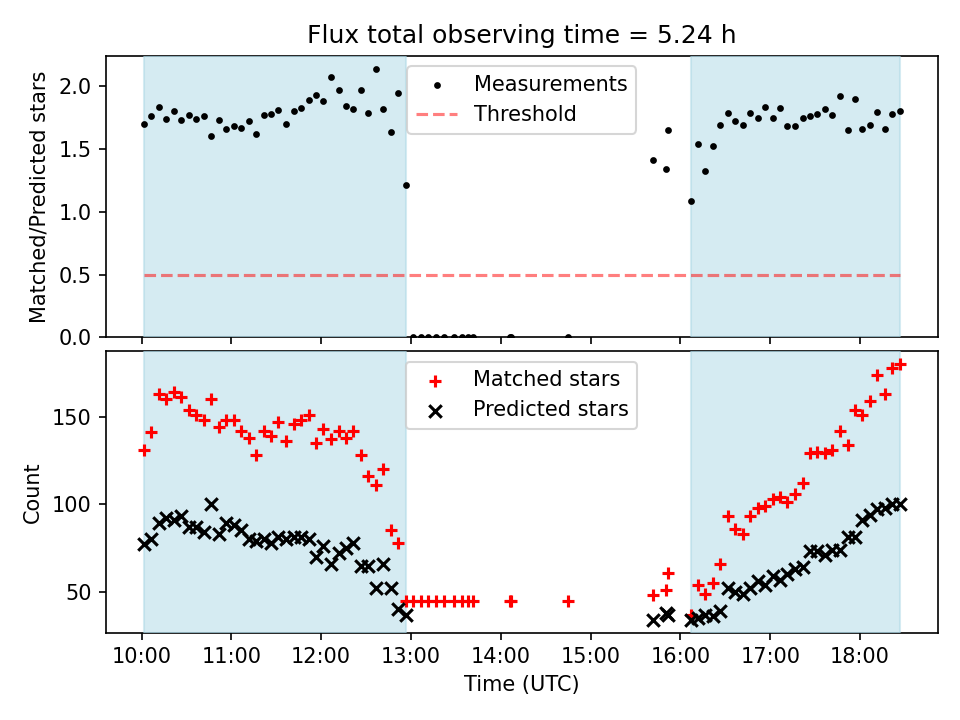 Flux total observing time = 5.24 h

Matched/Predicted stars

2.0
1.5
1.0
0.5
0.0

Measurements
Threshold

Count

150
100
50

Matched stars
Predicted stars

10:00 11:00 12:00 13:00 14:00 15:00 16:00 17:00 18:00

Time (UTC)